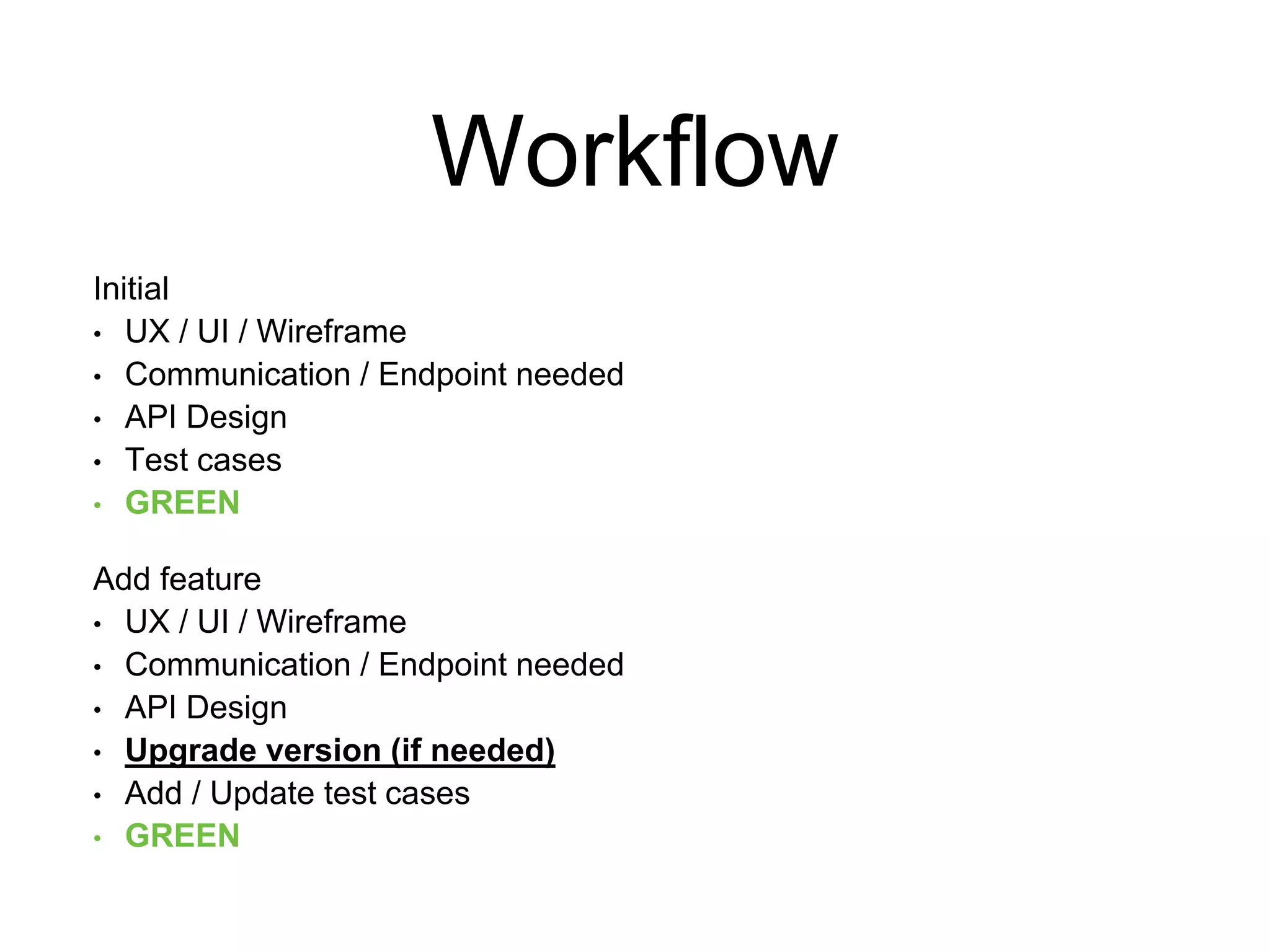 Workflow

Initial
• UX / UI / Wireframe
• Communication / Endpoint needed
• API Design
• Test cases
• GREEN

Add feature
• UX / UI / Wireframe
• Communication / Endpoint needed
• API Design
• Upgrade version (if needed)
• Add / Update test cases
• GREEN